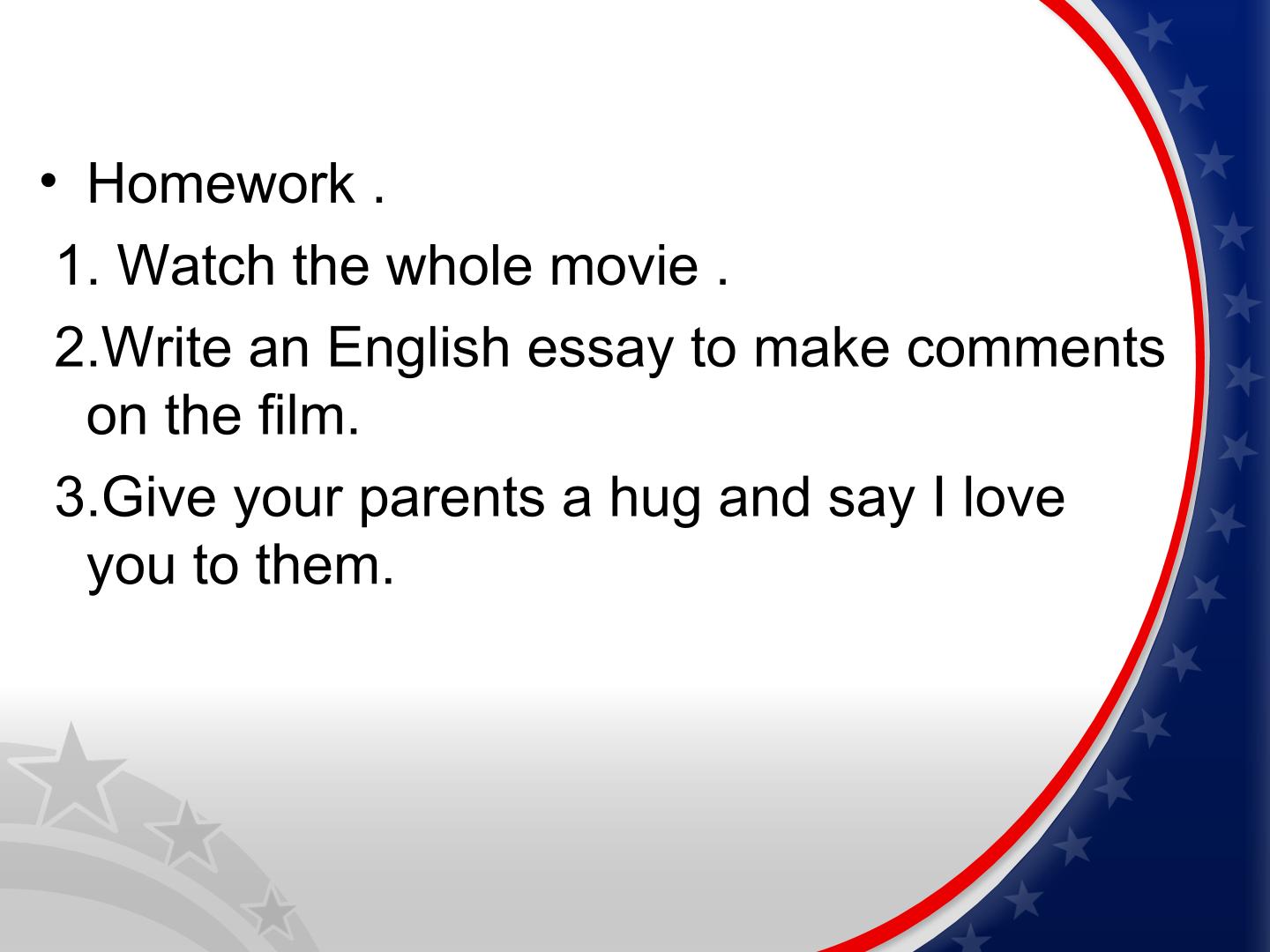 • Homework .

1. Watch the whole movie .

2.Write an English essay to make comments on the film.

3.Give your parents a hug and say I love you to them.